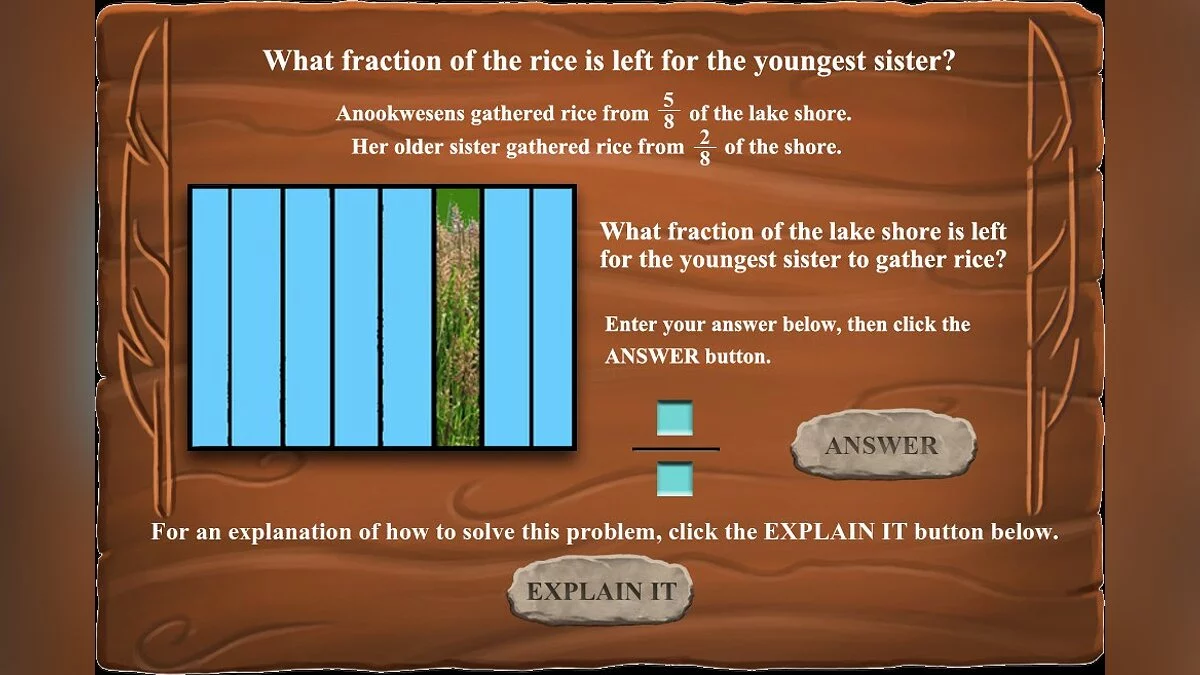 What fraction of the rice is left for the youngest sister?

Anookwesens gathered rice from $\frac{5}{8}$ of the lake shore.
Her older sister gathered rice from $\frac{2}{8}$ of the shore.

What fraction of the lake shore is left for the youngest sister to gather rice?

Enter your answer below, then click the ANSWER button.

ANSWER

For an explanation of how to solve this problem, click the EXPLAIN IT button below.

EXPLAIN IT